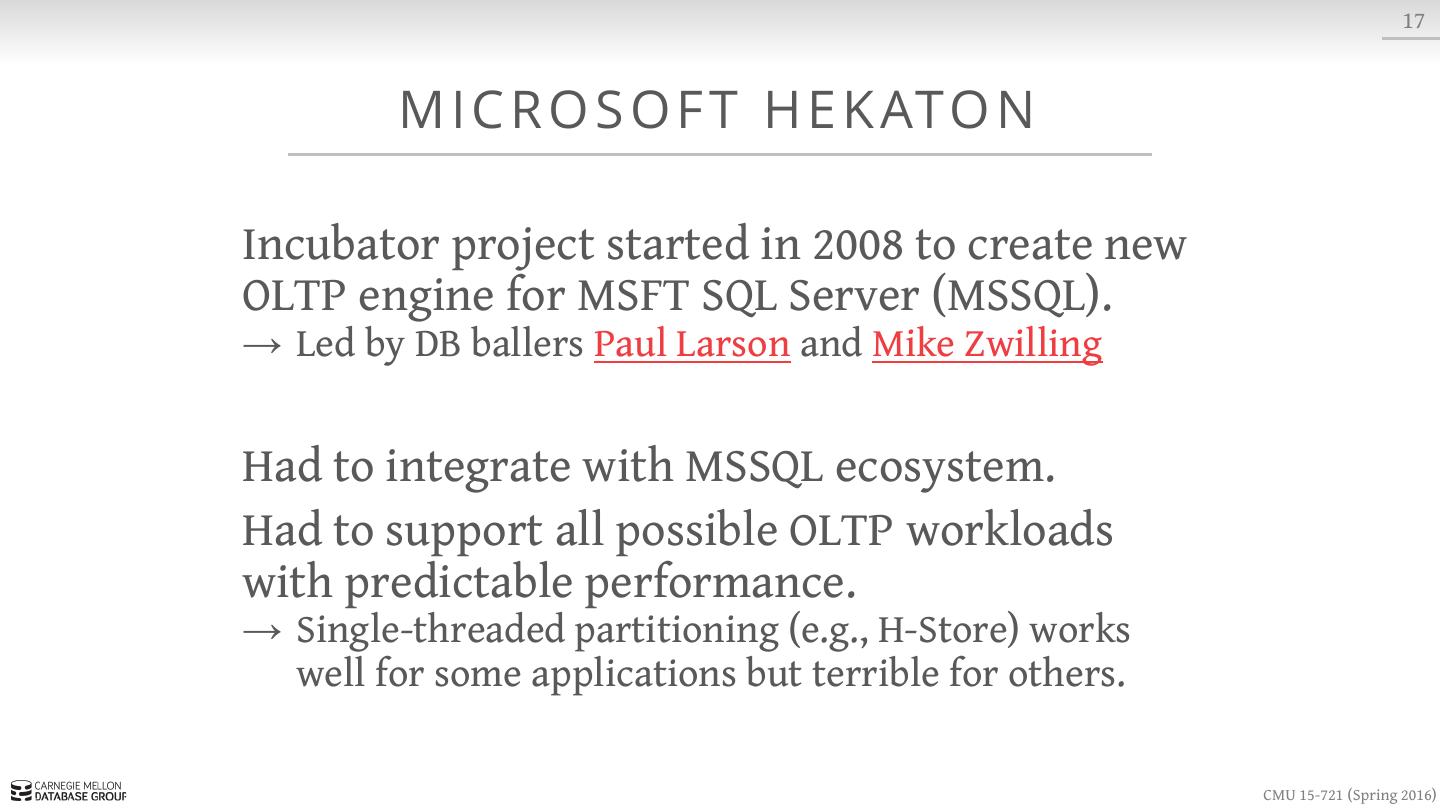 17

MICROSOFT HEKATON

Incubator project started in 2008 to create new OLTP engine for MSFT SQL Server (MSSQL).
→ Led by DB ballers Paul Larson and Mike Zwilling

Had to integrate with MSSQL ecosystem.

Had to support all possible OLTP workloads with predictable performance.
→ Single-threaded partitioning (e.g., H-Store) works well for some applications but terrible for others.

CARNEGIE MELLON DATABASE GROUP

CMU 15-721 (Spring 2016)